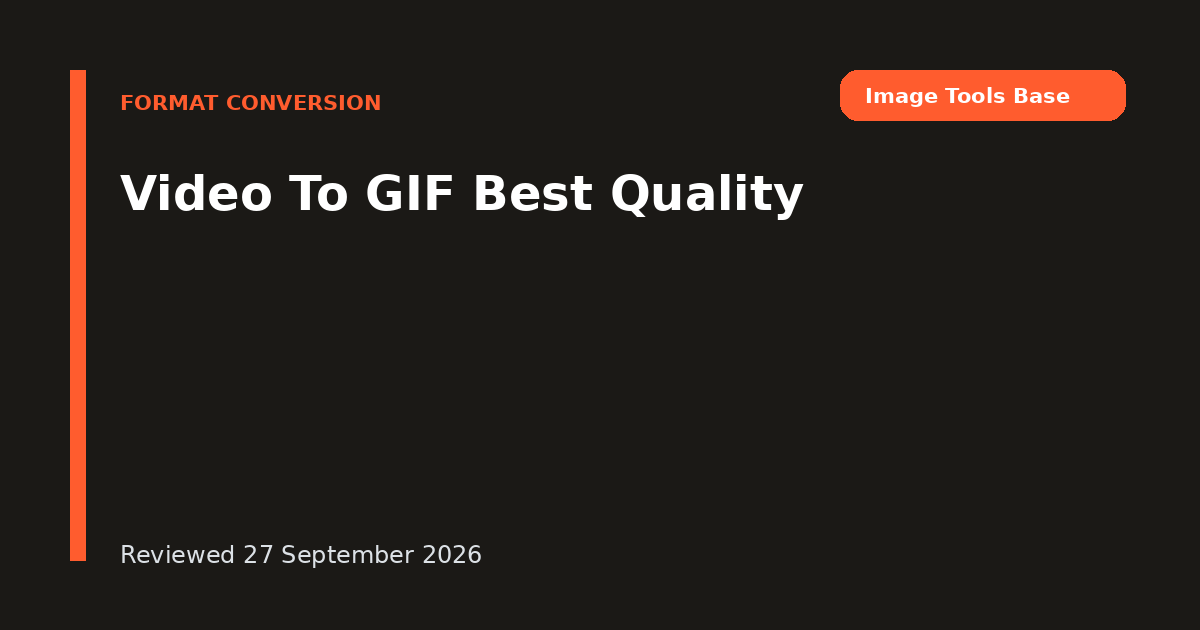 FORMAT CONVERSION

Image Tools Base

Video To GIF Best Quality

Reviewed 27 September 2026